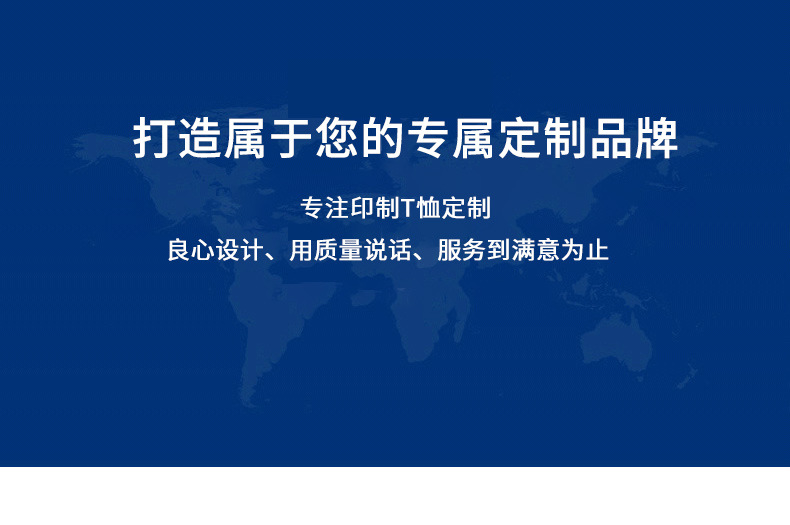 打造属于您的专属定制品牌

专注印制T恤定制

良心设计、用质量说话、服务到满意为止